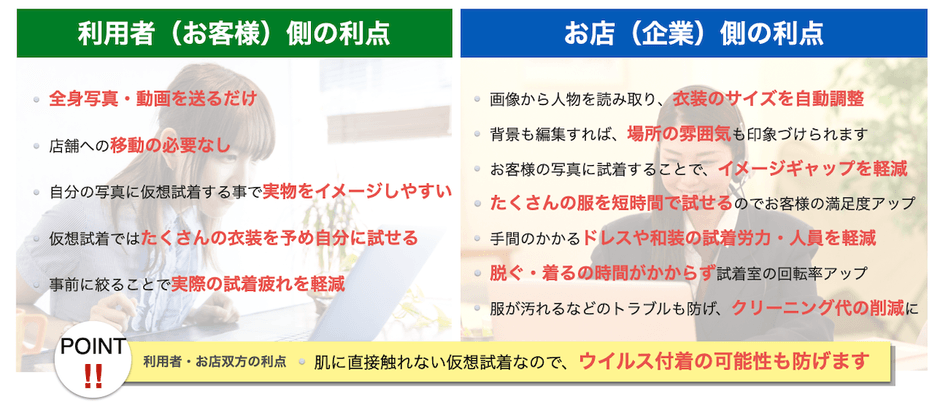 利用者（お客様）側の利点

全身写真・動画を送るだけ

店舗への移動の必要なし

自分の写真に仮想試着する事で実物をイメージしやすい

仮想試着ではたくさんの衣装を予め自分に試せる

事前に絞ることで実際の試着疲れを軽減

お店（企業）側の利点

画像から人物を読み取り、衣装のサイズを自動調整

背景も編集すれば、場所の雰囲気も印象づけられます

お客様の写真に試着することで、イメージギャップを軽減

たくさんの服を短時間で試せるのでお客様の満足度アップ

手間のかかるドレスや和装の試着労力・人員を軽減

脱ぐ・着るの時間がかからず試着室の回転率アップ

服が汚れるなどのトラブルも防げ、クリーニング代の削減に

POINT !!

利用者・お店双方の利点

肌に直接触れない仮想試着なので、ウイルス付着の可能性も防げます